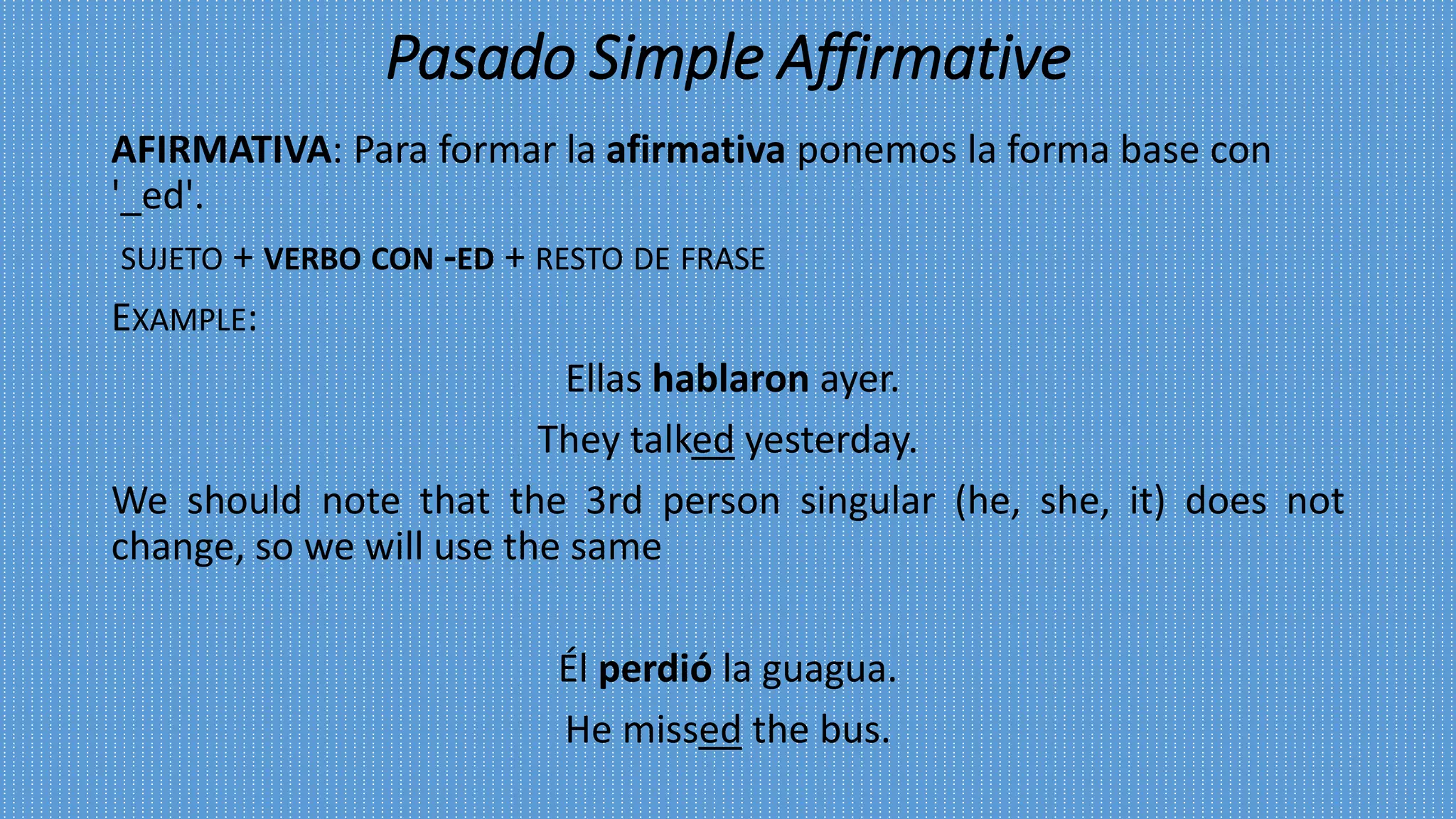 Pasado Simple Affirmative

AFIRMATIVA: Para formar la afirmativa ponemos la forma base con '_ed'.

SUJETO + VERBO CON -ED + RESTO DE FRASE

EXAMPLE:

Ellas hablaron ayer.

They talked yesterday.

We should note that the 3rd person singular (he, she, it) does not change, so we will use the same

Él perdió la guagua.

He missed the bus.